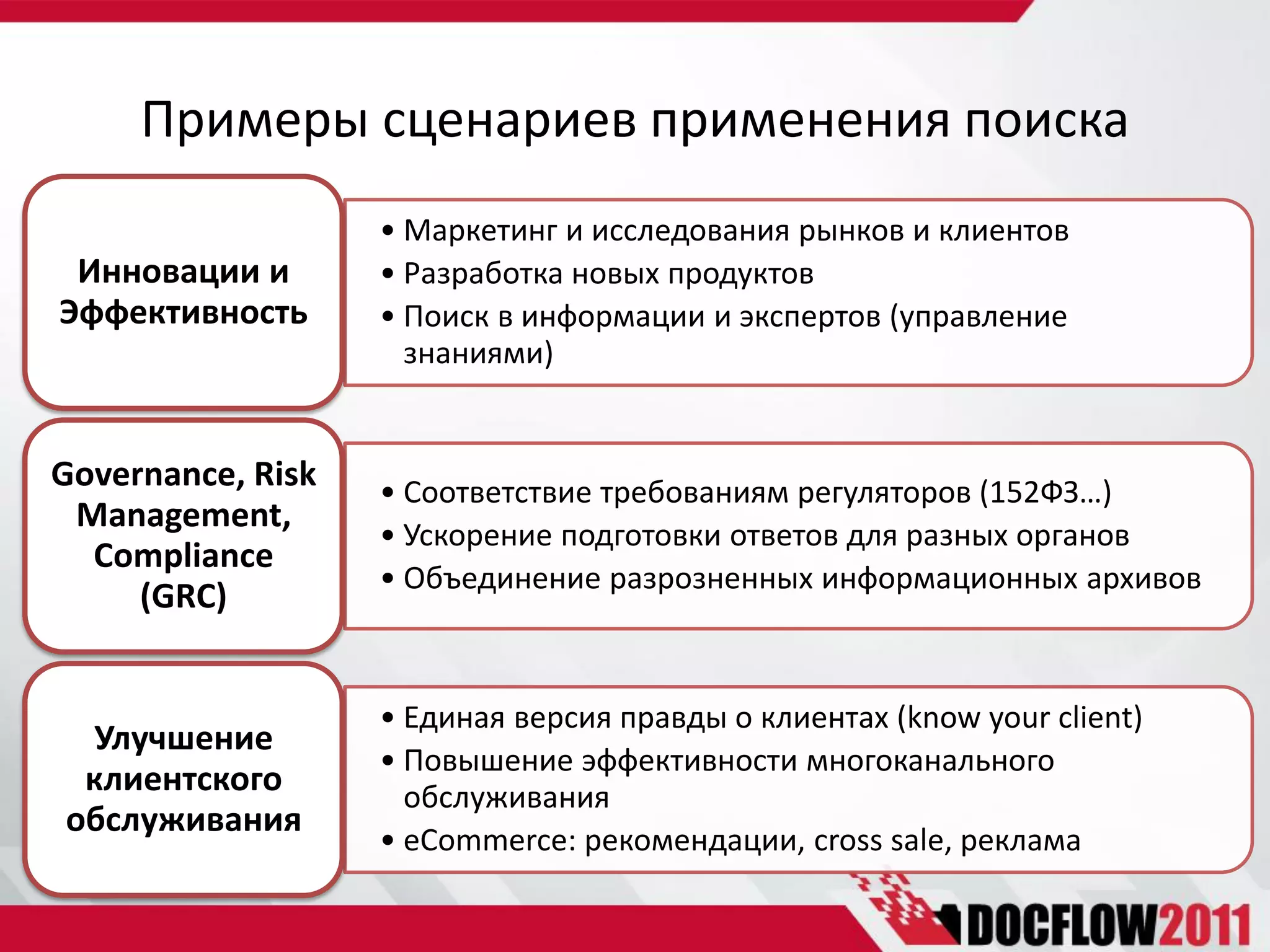 Примеры сценариев применения поиска

Инновации и Эффективность

• Маркетинг и исследования рынков и клиентов
• Разработка новых продуктов
• Поиск в информации и экспертов (управление знаниями)

Governance, Risk Management, Compliance (GRC)

• Соответствие требованиям регуляторов (152ФЗ…)
• Ускорение подготовки ответов для разных органов
• Объединение разрозненных информационных архивов

Улучшение клиентского обслуживания

• Единая версия правды о клиентах (know your client)
• Повышение эффективности многоканального обслуживания
• eCommerce: рекомендации, cross sale, реклама

DOCFLOW2011